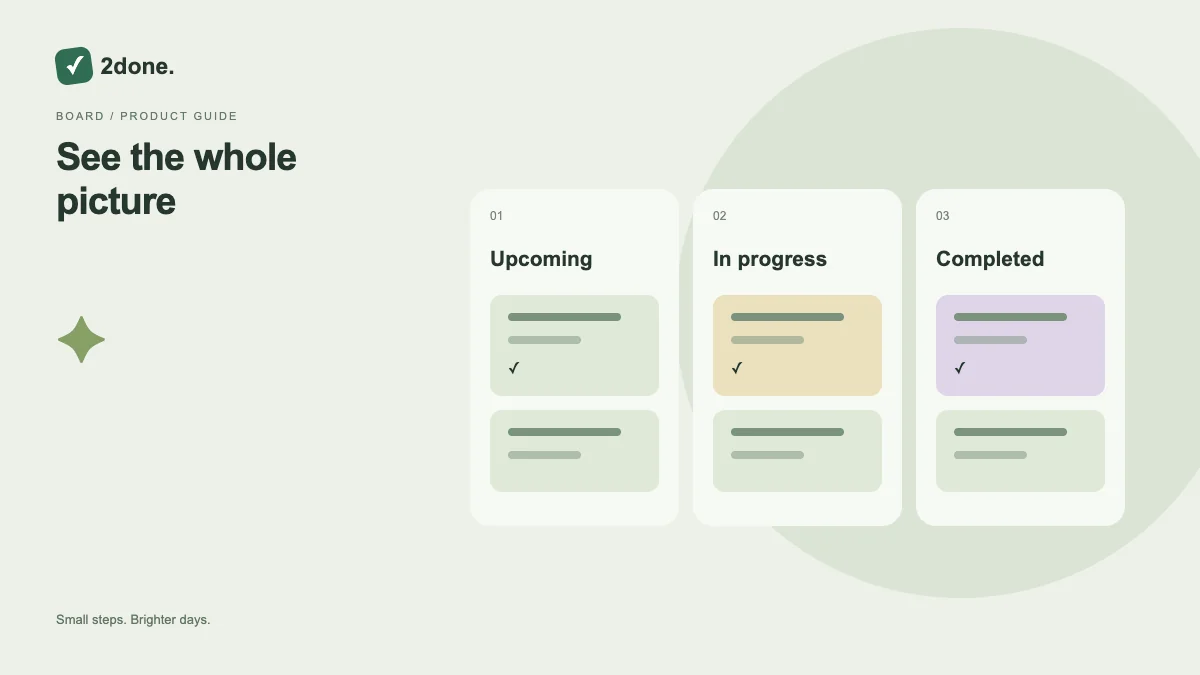 2done.

BOARD / PRODUCT GUIDE

See the whole picture

01

Upcoming

✓

02

In progress

✓

03

Completed

✓

Small steps. Brighter days.